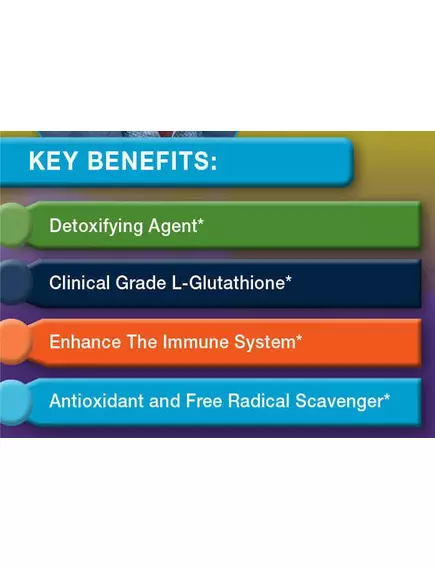 KEY BENEFITS:

Detoxifying Agent*

Clinical Grade L-Glutathione*

Enhance The Immune System*

Antioxidant and Free Radical Scavenger*